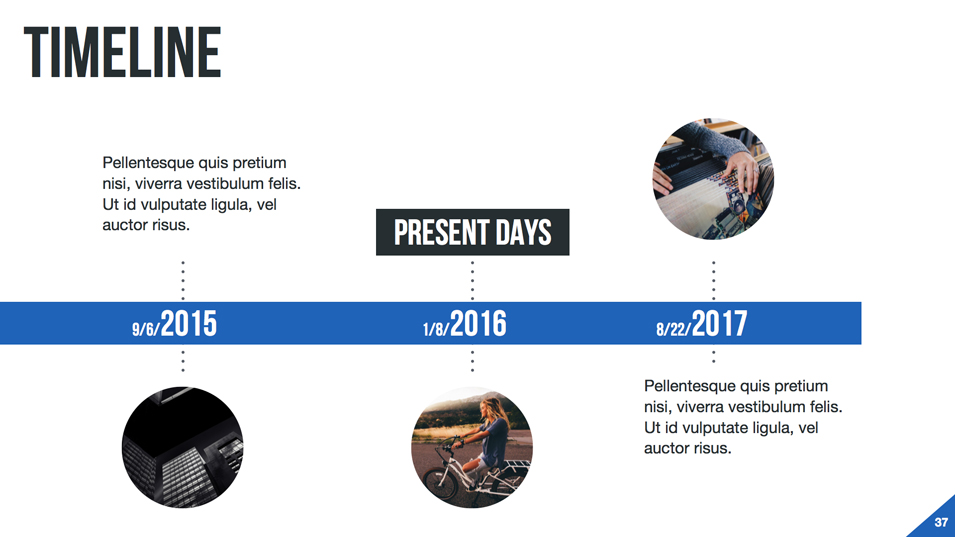 TIMELINE

Pellentesque quis pretium nisi, viverra vestibulum felis. Ut id vulputate ligula, vel auctor risus.

PRESENT DAYS

9/6/2015

1/8/2016

8/22/2017

Pellentesque quis pretium nisi, viverra vestibulum felis. Ut id vulputate ligula, vel auctor risus.

37